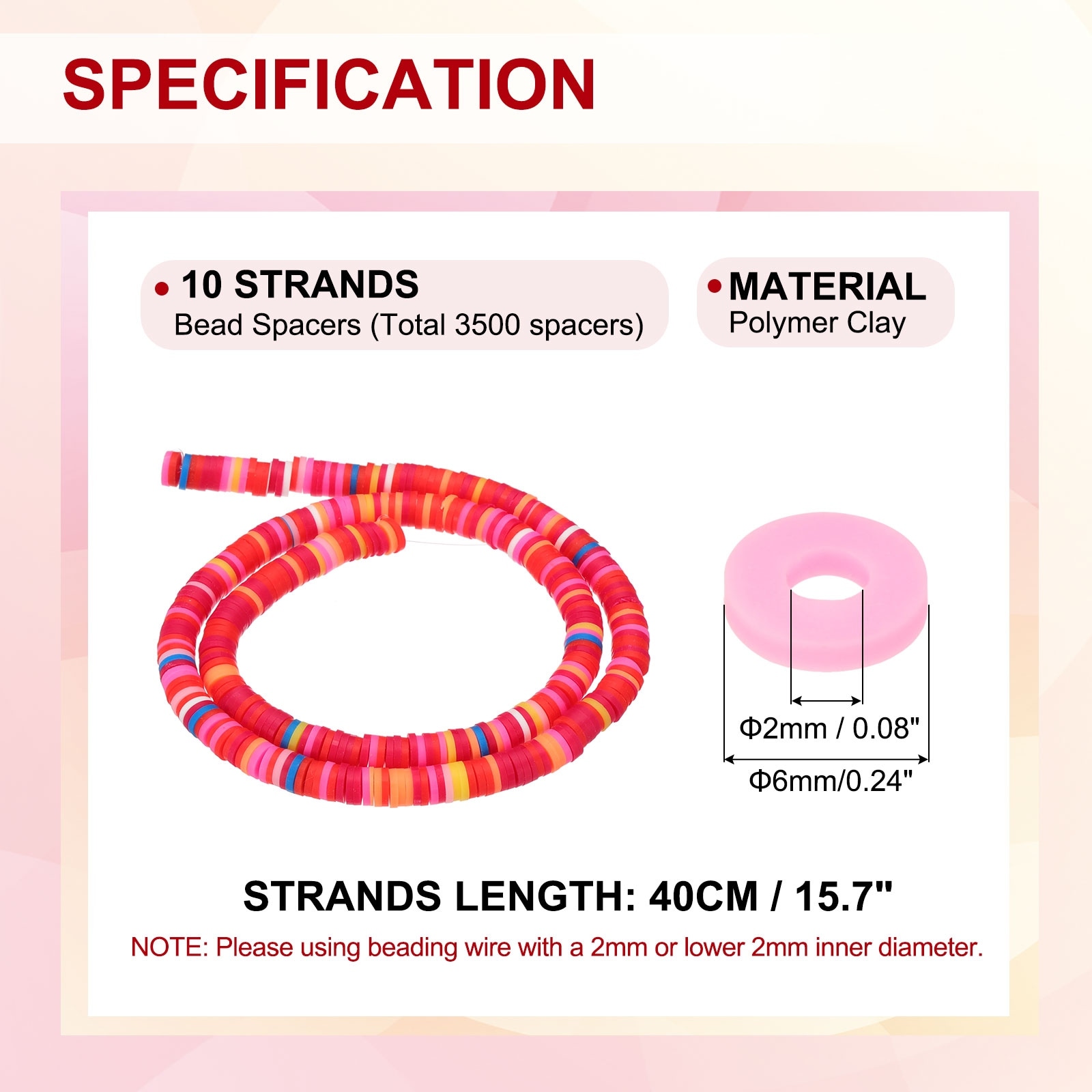 SPECIFICATION

• 10 STRANDS
Bead Spacers (Total 3500 spacers)

• MATERIAL
Polymer Clay

Φ2mm / 0.08"

Φ6mm/0.24"

STRANDS LENGTH: 40CM / 15.7"

NOTE: Please using beading wire with a 2mm or lower 2mm inner diameter.